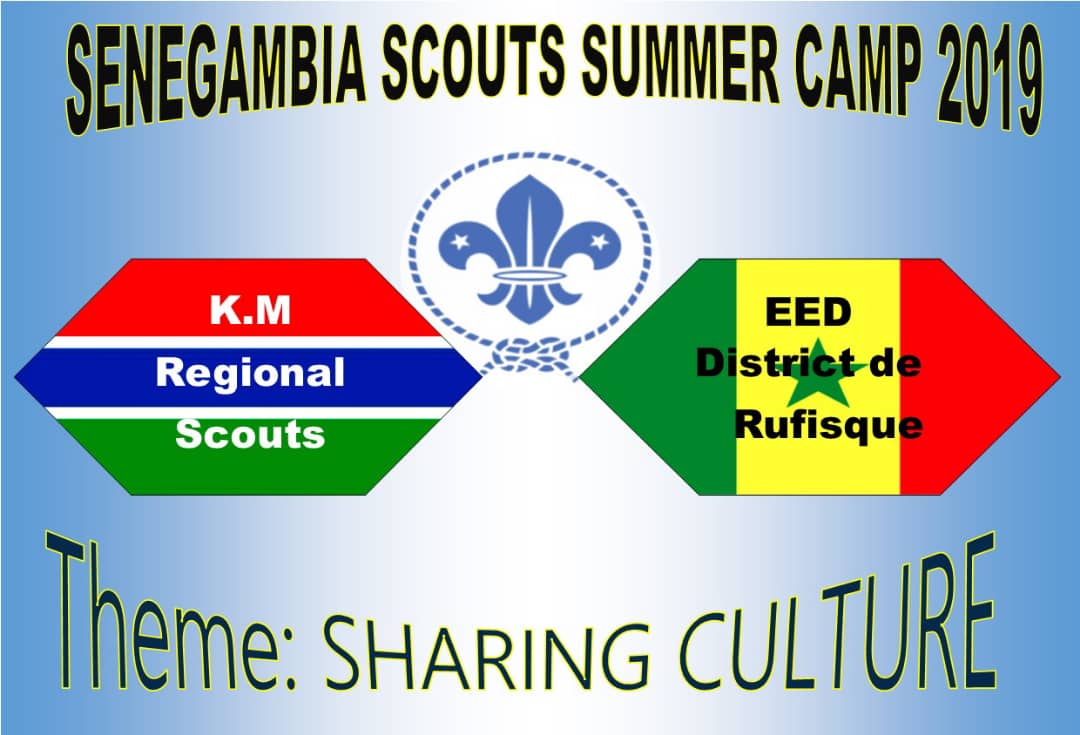 SENEGAMBIA SCOUTS SUMMER CAMP 2019

K.M
Regional
Scouts

EED
District de
Rufisque

Theme: SHARING CULTURE